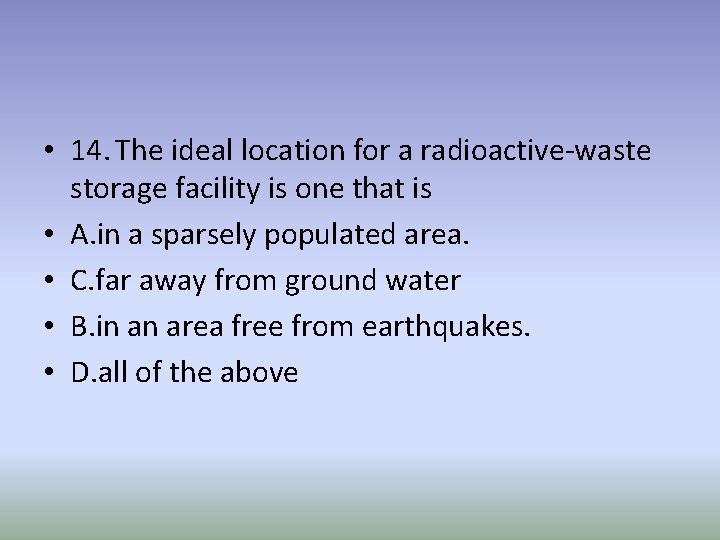 • 14. The ideal location for a radioactive-waste storage facility is one that is
• A.in a sparsely populated area.
• C.far away from ground water
• B.in an area free from earthquakes.
• D.all of the above